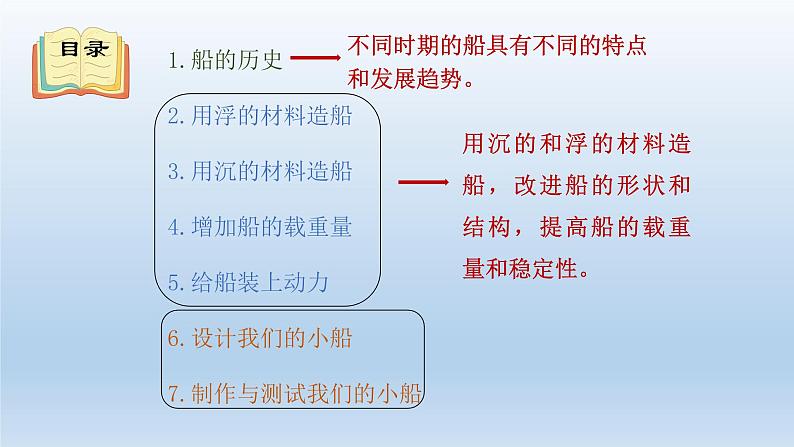 目录

1. 船的历史

不同时期的船具有不同的特点和发展趋势。

2. 用浮的材料造船

3. 用沉的材料造船

4. 增加船的载重量

5. 给船装上动力

用沉的和浮的材料造船，改进船的形状和结构，提高船的载重量和稳定性。

6. 设计我们的小船

7. 制作与测试我们的小船